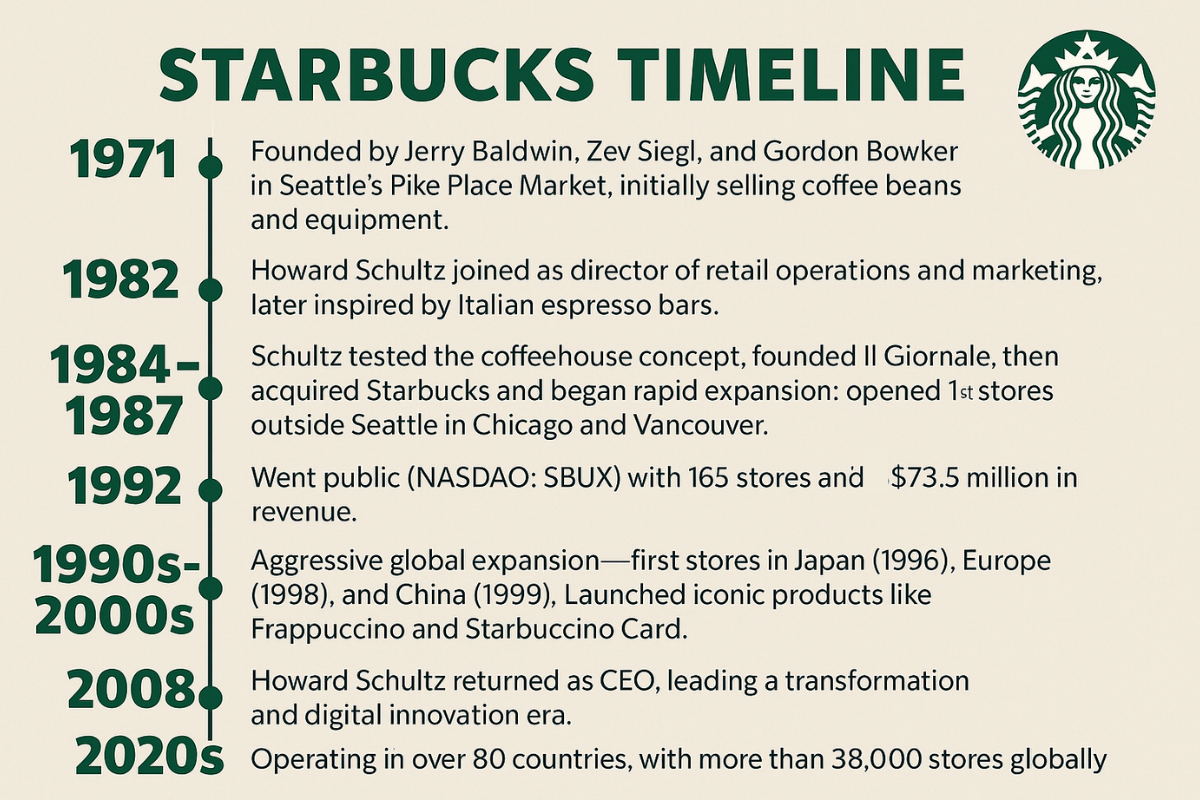 STARBUCKS TIMELINE

1971 Founded by Jerry Baldwin, Zev Siegl, and Gordon Bowker in Seattle's Pike Place Market, initially selling coffee beans and equipment.

1982 Howard Schultz joined as director of retail operations and marketing, later inspired by Italian espresso bars.

1984–1987 Schultz tested the coffeehouse concept, founded Il Giornale, then acquired Starbucks and began rapid expansion: opened 1st stores outside Seattle in Chicago and Vancouver.

1992 Went public (NASDAO: SBUX) with 165 stores and $73.5 million in revenue.

1990s-2000s Aggressive global expansion—first stores in Japan (1996), Europe (1998), and China (1999), Launched iconic products like Frappuccino and Starbuccino Card.

2008 Howard Schultz returned as CEO, leading a transformation and digital innovation era.

2020s Operating in over 80 countries, with more than 38,000 stores globally